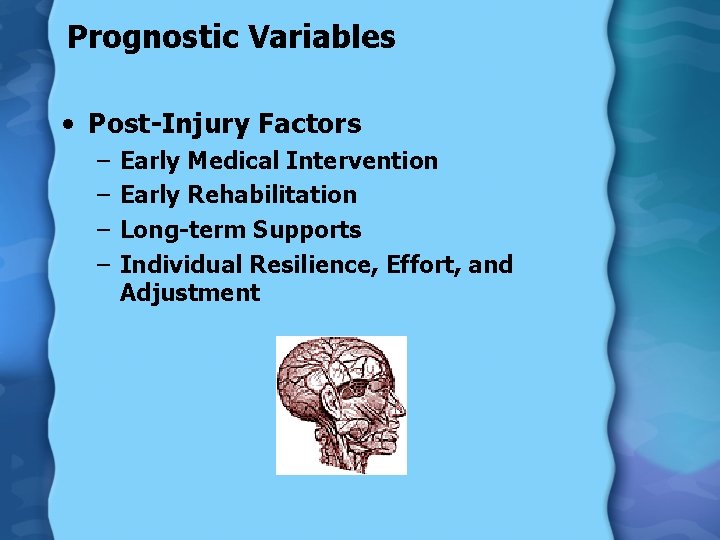 Prognostic Variables

• Post-Injury Factors
– Early Medical Intervention
– Early Rehabilitation
– Long-term Supports
– Individual Resilience, Effort, and Adjustment